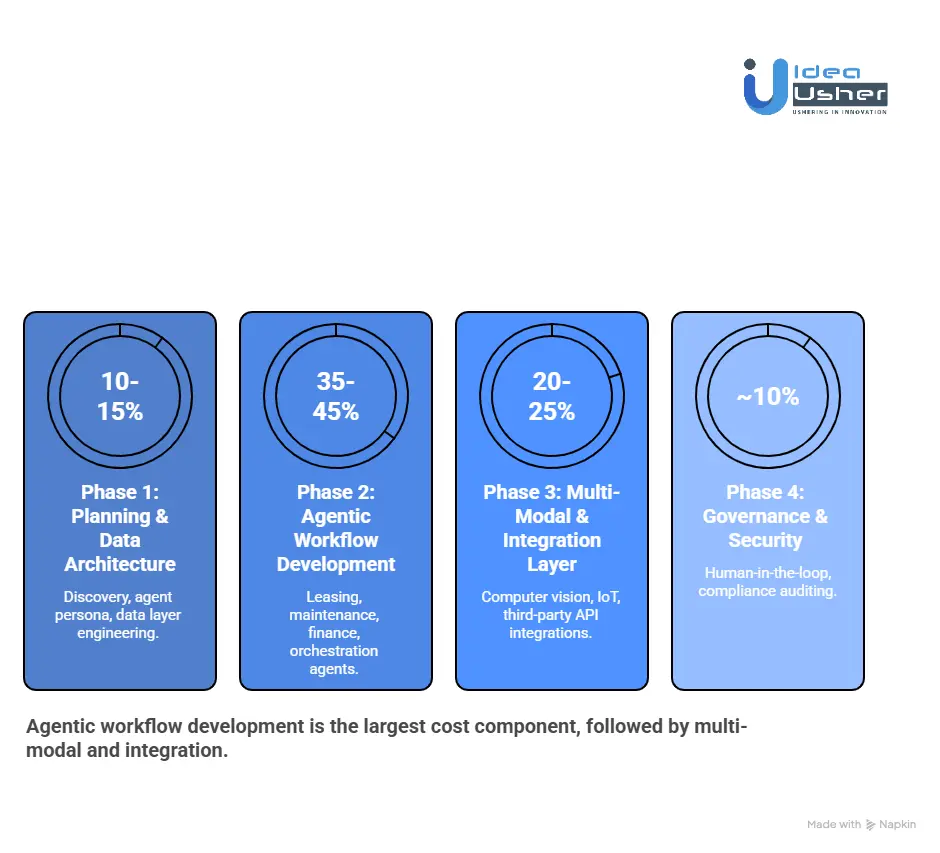 Idea Usher
USHERING IN INNOVATION

10-15%

Phase 1: Planning & Data Architecture

Discovery, agent persona, data layer engineering.

35-45%

Phase 2: Agentic Workflow Development

Leasing, maintenance, finance, orchestration agents.

20-25%

Phase 3: Multi-Modal & Integration Layer

Computer vision, IoT, third-party API integrations.

~10%

Phase 4: Governance & Security

Human-in-the-loop, compliance auditing.

Agentic workflow development is the largest cost component, followed by multi-modal and integration.

Made with Napkin